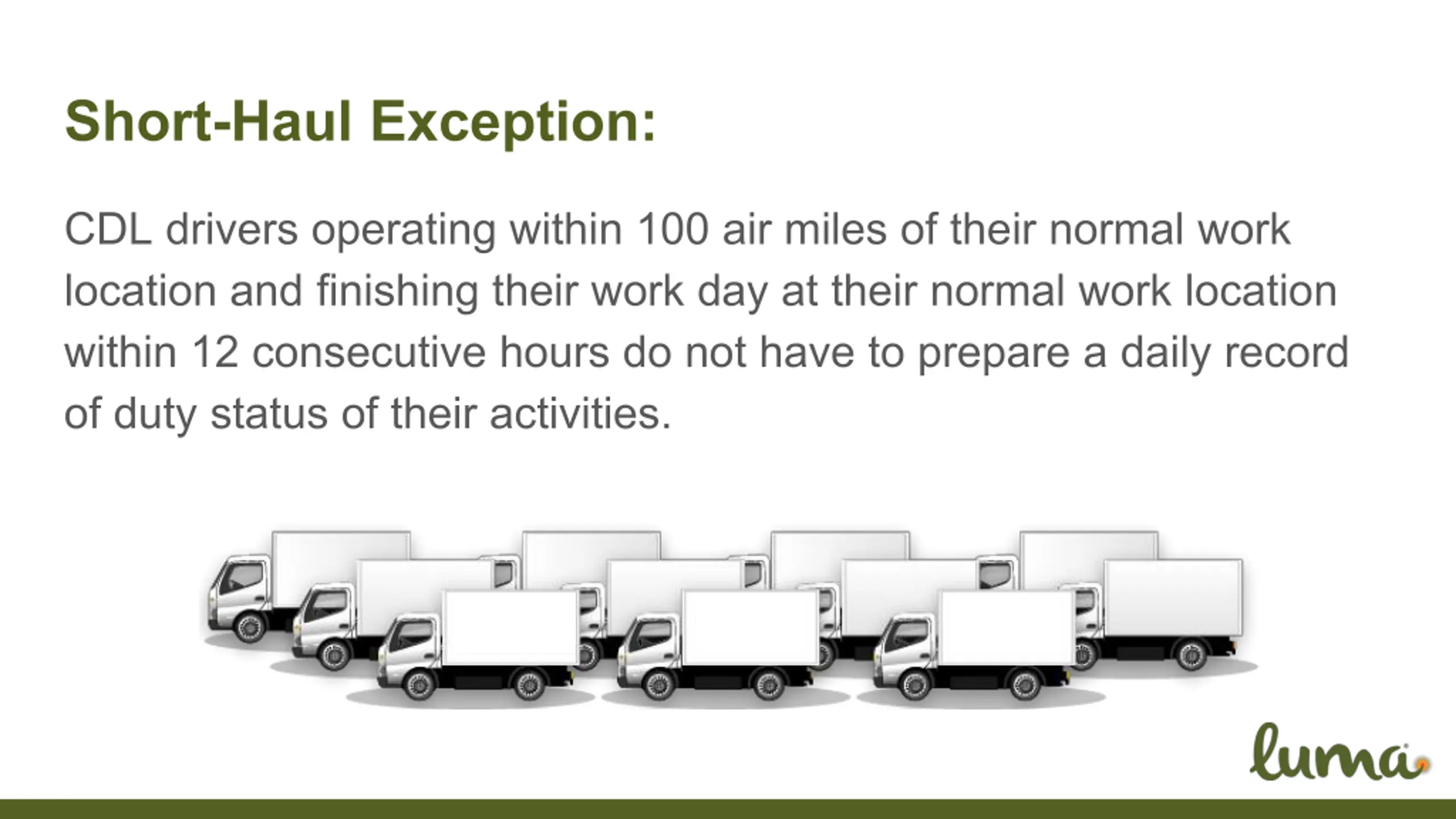 Short-Haul Exception:

CDL drivers operating within 100 air miles of their normal work location and finishing their work day at their normal work location within 12 consecutive hours do not have to prepare a daily record of duty status of their activities.

luma